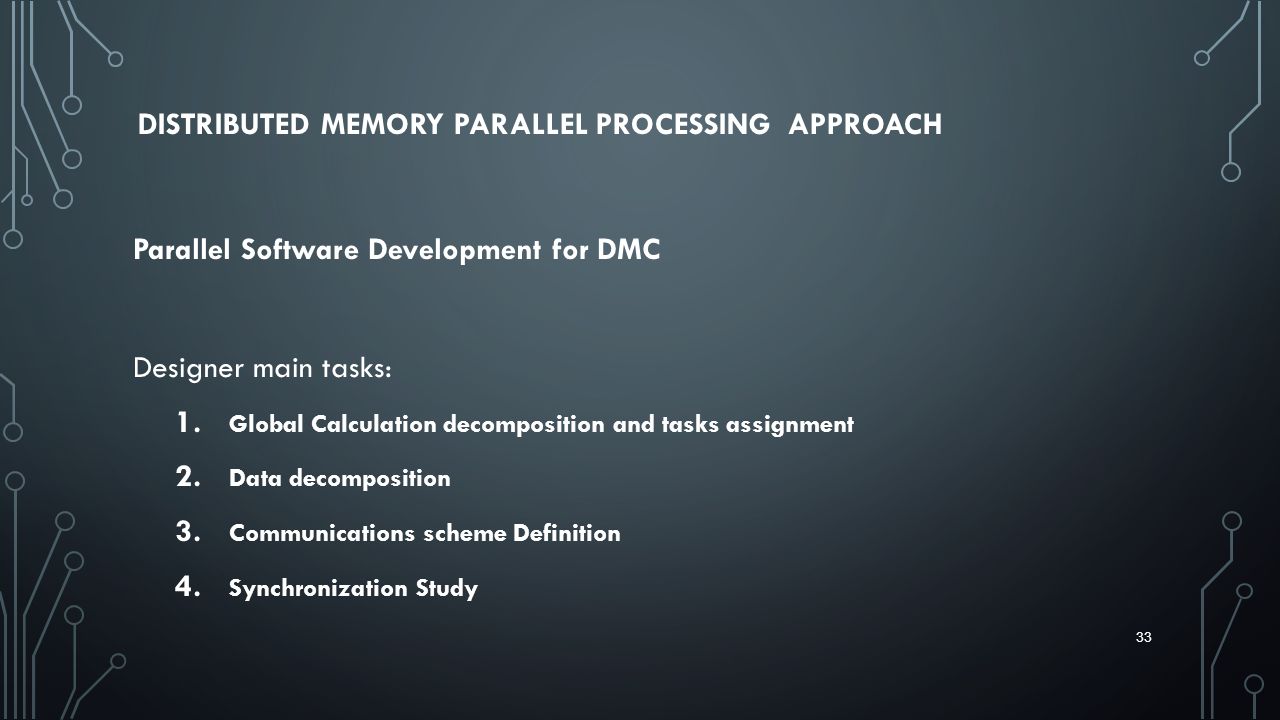 DISTRIBUTED MEMORY PARALLEL PROCESSING APPROACH

Parallel Software Development for DMC

Designer main tasks:

1. Global Calculation decomposition and tasks assignment
2. Data decomposition
3. Communications scheme Definition
4. Synchronization Study

33